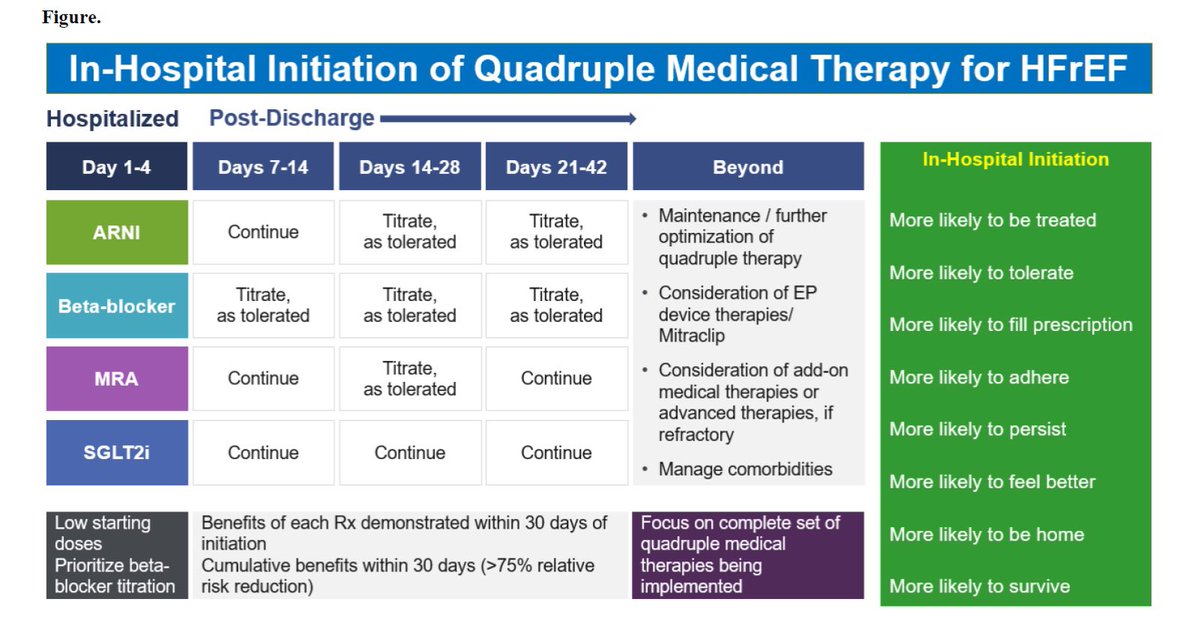 Figure.

In-Hospital Initiation of Quadruple Medical Therapy for HFrEF

Hospitalized Post-Discharge

| Day 1-4 | Days 7-14 | Days 14-28 | Days 21-42 | Beyond |
|---|---|---|---|---|
| ARNI | Continue | Titrate, as tolerated | Titrate, as tolerated | • Maintenance / further optimization of quadruple therapy • Consideration of EP device therapies/ Mitraclip • Consideration of add-on medical therapies or advanced therapies, if refractory • Manage comorbidities |
| Beta-blocker | Titrate, as tolerated | Titrate, as tolerated | Titrate, as tolerated | |
| MRA | Continue | Titrate, as tolerated | Continue | |
| SGLT2i | Continue | Continue | Continue | |

Low starting doses
Prioritize beta-blocker titration

Benefits of each Rx demonstrated within 30 days of initiation
Cumulative benefits within 30 days (>75% relative risk reduction)

Focus on complete set of quadruple medical therapies being implemented

In-Hospital Initiation
More likely to be treated
More likely to tolerate
More likely to fill prescription
More likely to adhere
More likely to persist
More likely to feel better
More likely to be home
More likely to survive